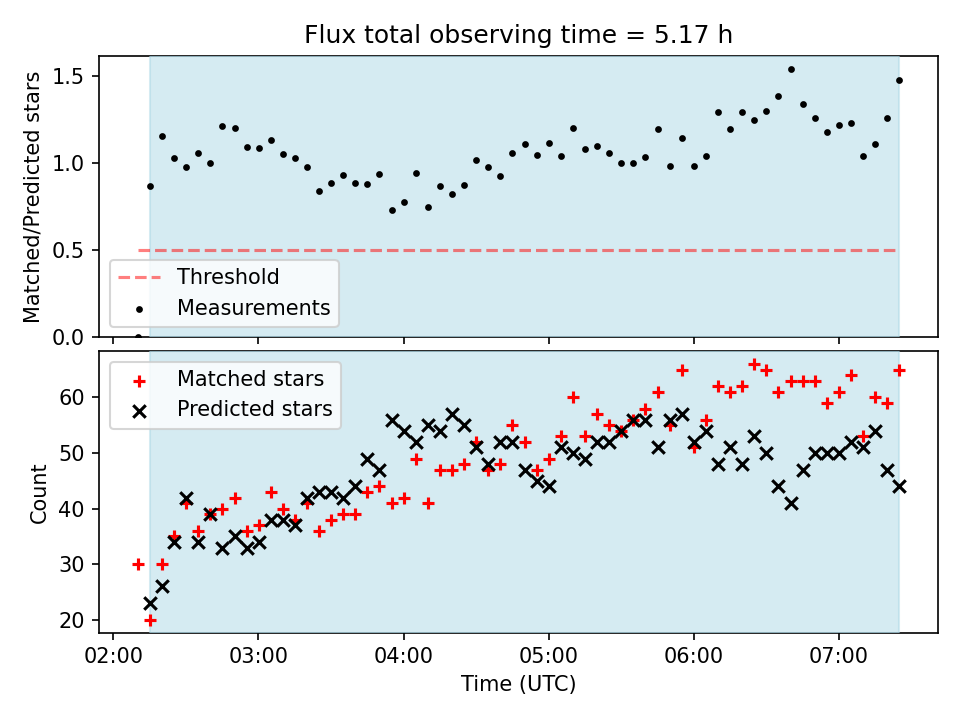 Flux total observing time = 5.17 h

Matched/Predicted stars

1.5
1.0
0.5
0.0

Threshold
Measurements

Matched stars
Predicted stars

Count

60
50
40
30
20

02:00 03:00 04:00 05:00 06:00 07:00

Time (UTC)